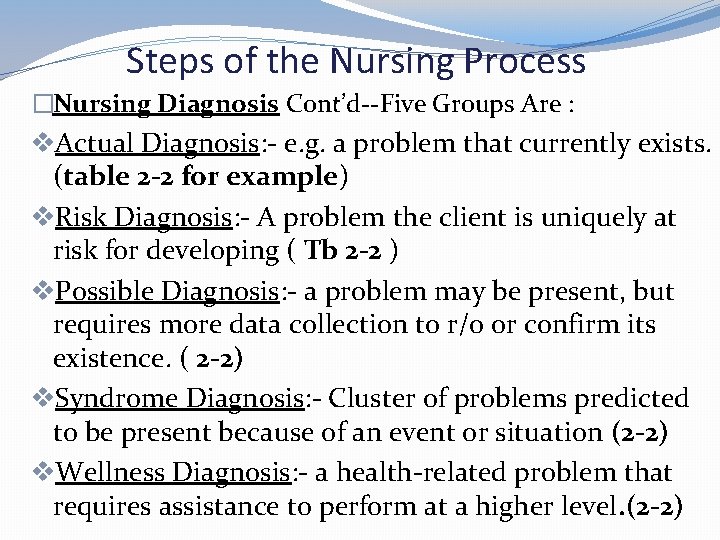 Steps of the Nursing Process

□Nursing Diagnosis Cont'd--Five Groups Are :

❖Actual Diagnosis:- e.g. a problem that currently exists. (table 2-2 for example)

❖Risk Diagnosis:- A problem the client is uniquely at risk for developing ( Tb 2-2 )

❖Possible Diagnosis:- a problem may be present, but requires more data collection to r/o or confirm its existence. ( 2-2)

❖Syndrome Diagnosis:- Cluster of problems predicted to be present because of an event or situation (2-2)

❖Wellness Diagnosis:- a health-related problem that requires assistance to perform at a higher level.(2-2)